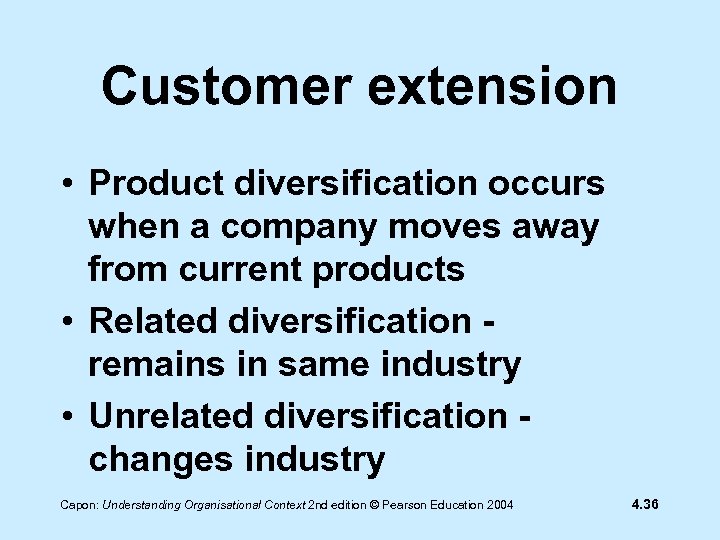 Customer extension

• Product diversification occurs when a company moves away from current products

• Related diversification - remains in same industry

• Unrelated diversification - changes industry

Capon: Understanding Organisational Context 2nd edition © Pearson Education 2004

4.36